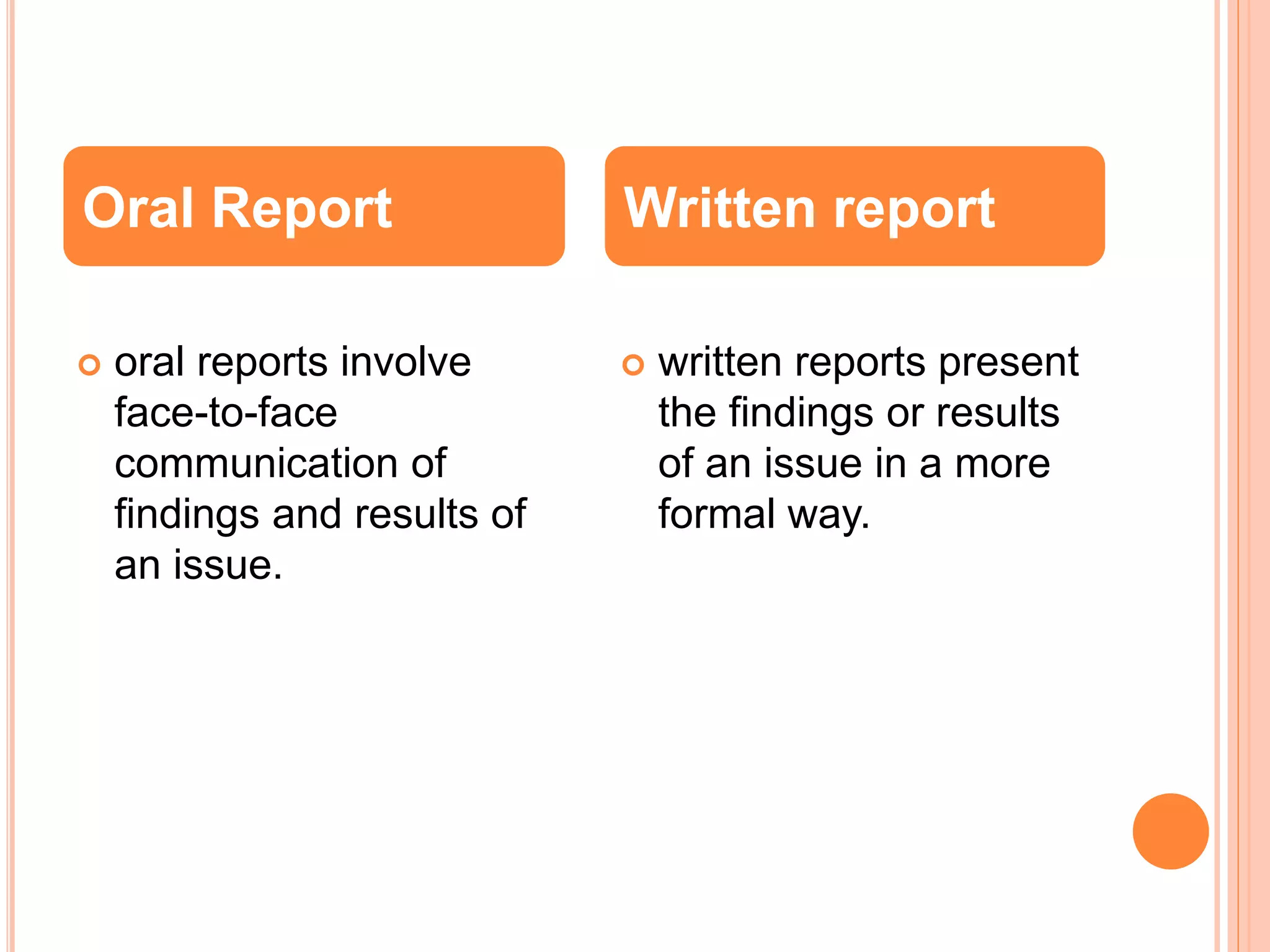 Oral Report

oral reports involve face-to-face communication of findings and results of an issue.

Written report

written reports present the findings or results of an issue in a more formal way.